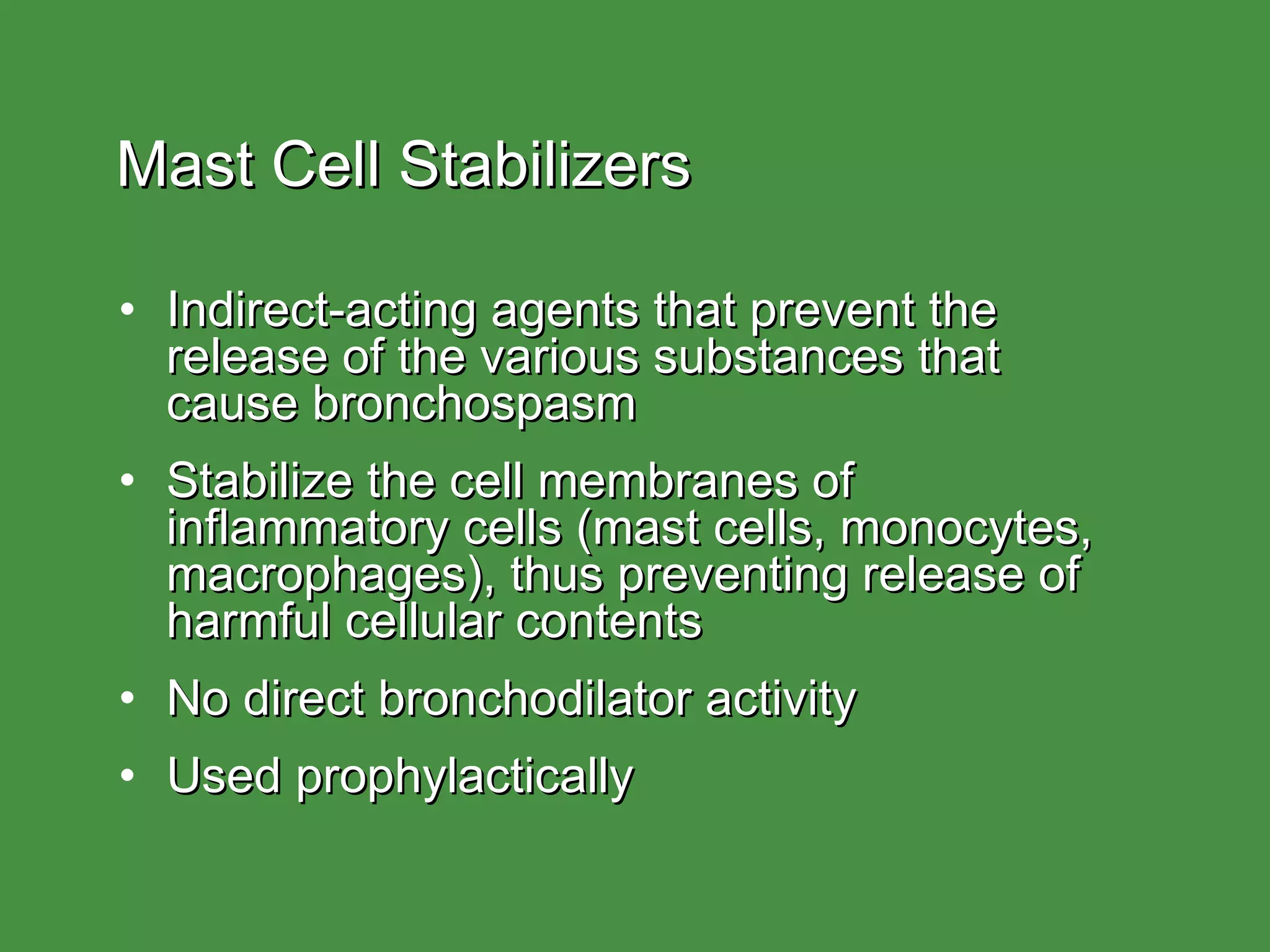 Mast Cell Stabilizers

• Indirect-acting agents that prevent the release of the various substances that cause bronchospasm

• Stabilize the cell membranes of inflammatory cells (mast cells, monocytes, macrophages), thus preventing release of harmful cellular contents

• No direct bronchodilator activity

• Used prophylactically